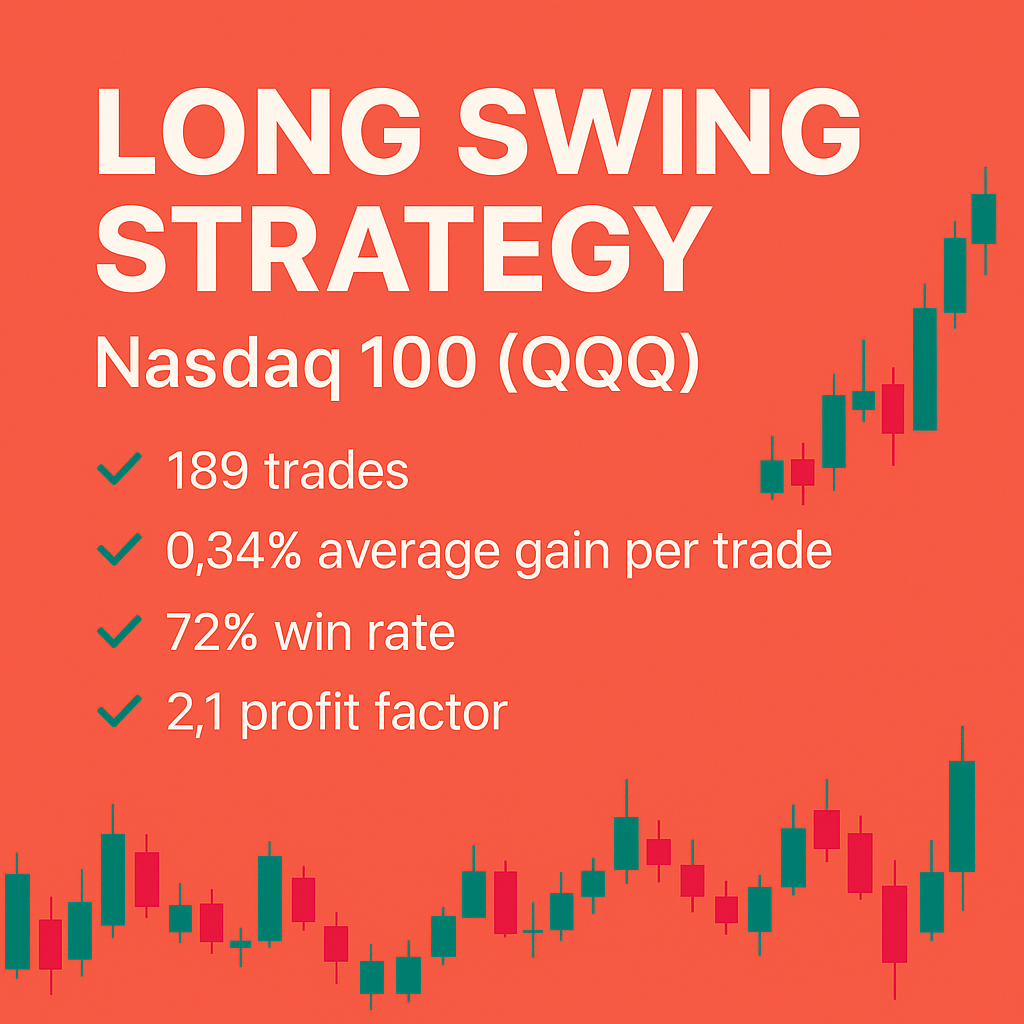 LONG SWING STRATEGY

Nasdaq 100 (QQQ)

✓ 189 trades
✓ 0,34% average gain per trade
✓ 72% win rate
✓ 2,1 profit factor